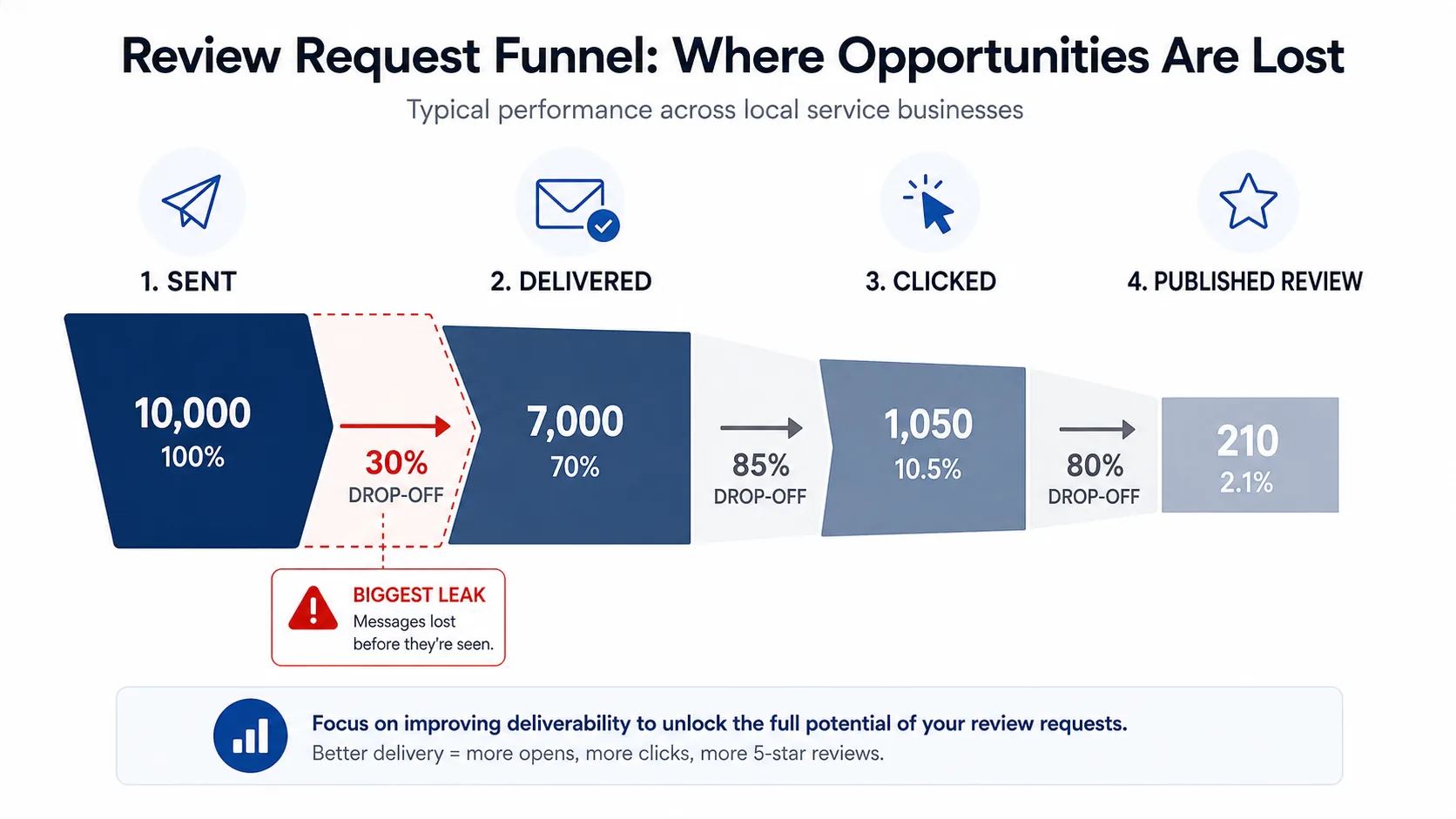 Review Request Funnel: Where Opportunities Are Lost

Typical performance across local service businesses

1. SENT

2. DELIVERED

3. CLICKED

4. PUBLISHED REVIEW

10,000
100%

30%
DROP-OFF

7,000
70%

85%
DROP-OFF

1,050
10.5%

80%
DROP-OFF

210
2.1%

BIGGEST LEAK
Messages lost before they're seen.

Focus on improving deliverability to unlock the full potential of your review requests.
Better delivery = more opens, more clicks, more 5-star reviews.